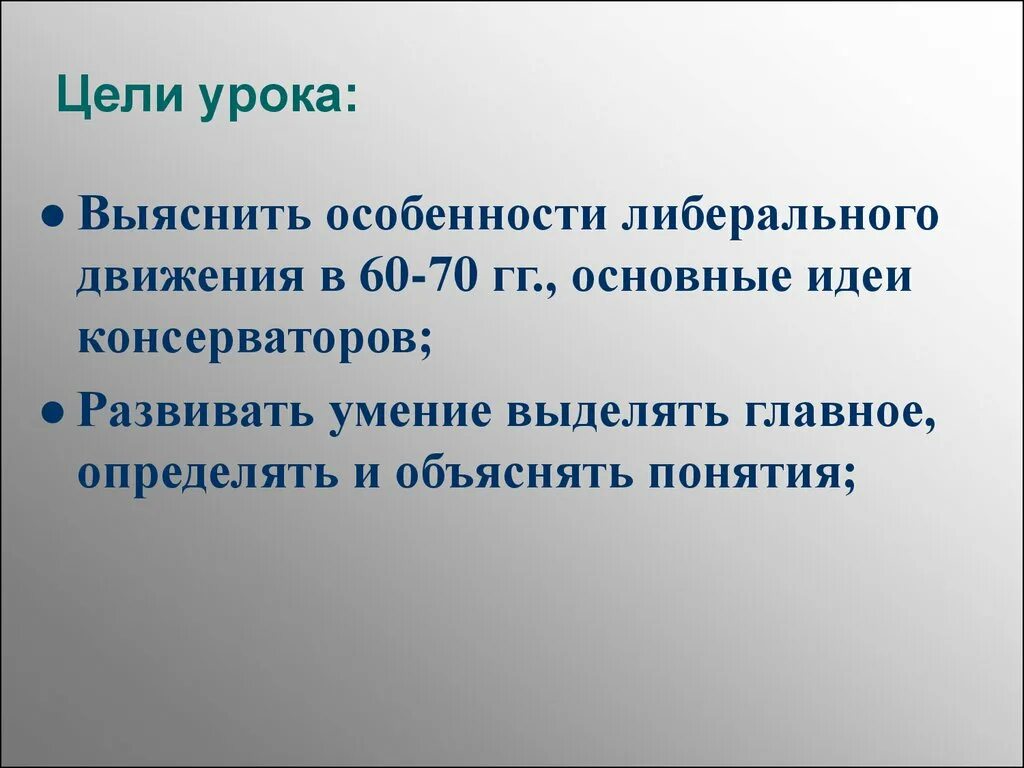 Цели урока:

● Выяснить особенности либерального движения в 60-70 гг., основные идеи консерваторов;
● Развивать умение выделять главное, определять и объяснять понятия;